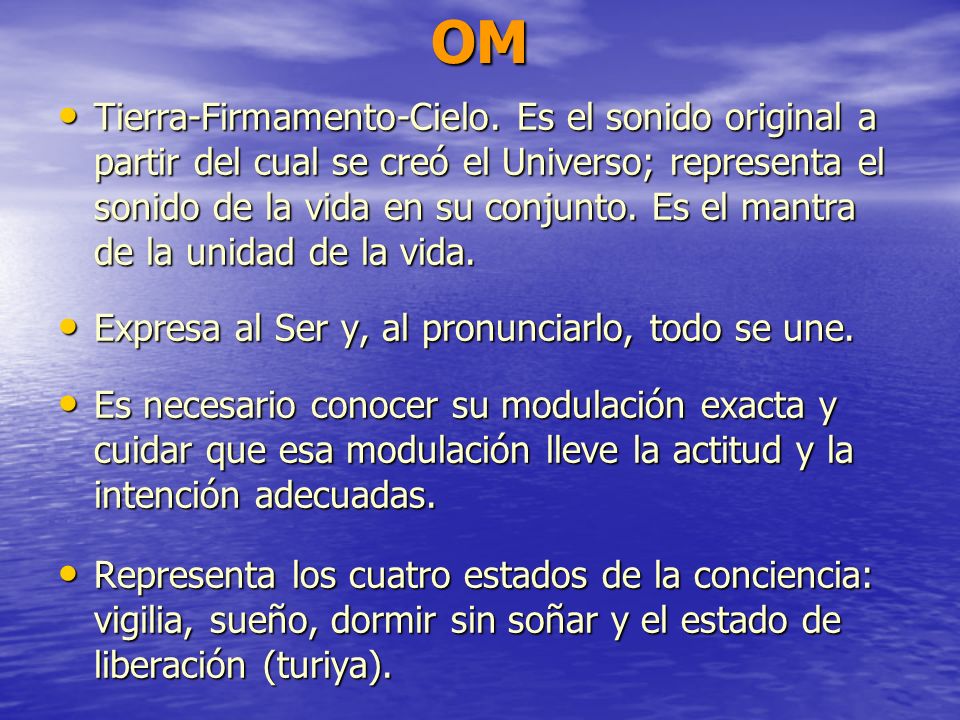 OM

• Tierra-Firmamento-Cielo. Es el sonido original a partir del cual se creó el Universo; representa el sonido de la vida en su conjunto. Es el mantra de la unidad de la vida.

• Expresa al Ser y, al pronunciarlo, todo se une.

• Es necesario conocer su modulación exacta y cuidar que esa modulación lleve la actitud y la intención adecuadas.

• Representa los cuatro estados de la conciencia: vigilia, sueño, dormir sin soñar y el estado de liberación (turiya).